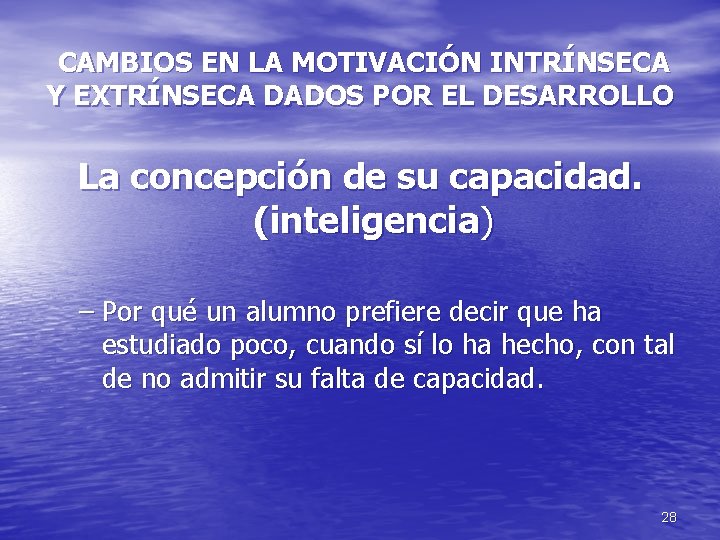 CAMBIOS EN LA MOTIVACIÓN INTRÍNSECA Y EXTRÍNSECA DADOS POR EL DESARROLLO

La concepción de su capacidad. (inteligencia)

– Por qué un alumno prefiere decir que ha estudiado poco, cuando sí lo ha hecho, con tal de no admitir su falta de capacidad.

28